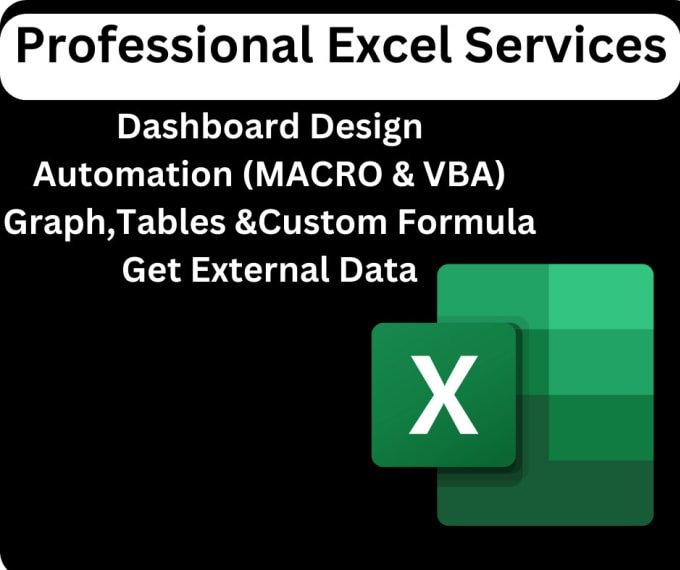 Professional Excel Services

Dashboard Design
Automation (MACRO & VBA)
Graph,Tables &Custom Formula
Get External Data

X